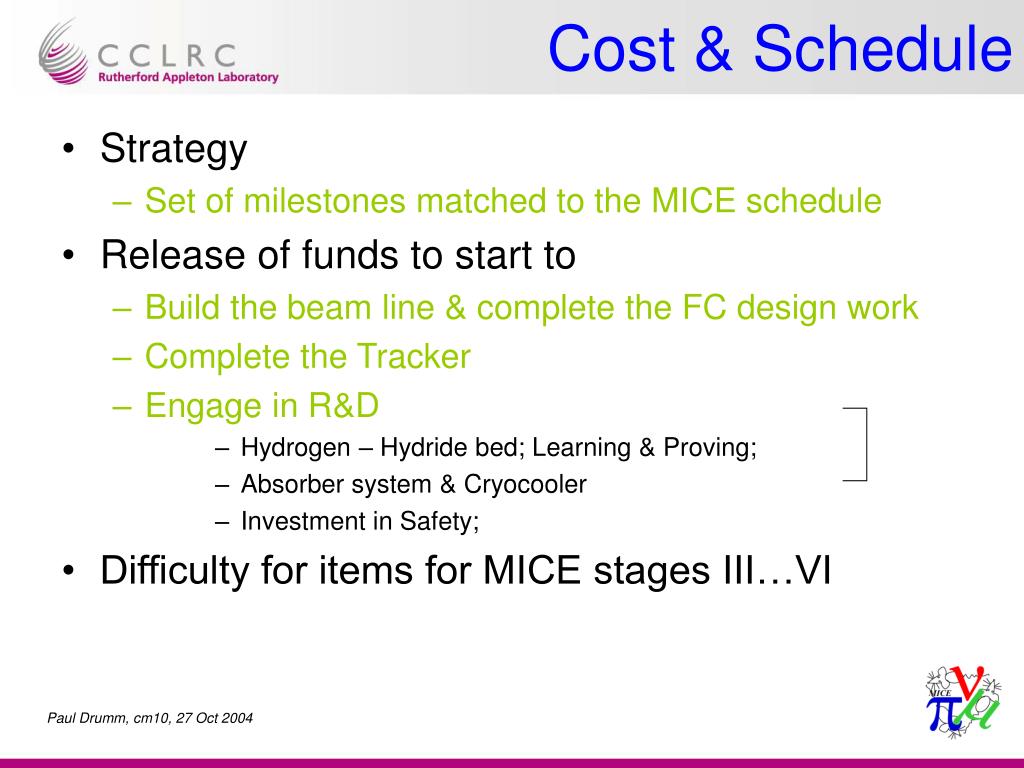 CCLRC
Rutherford Appleton Laboratory

Cost & Schedule

• Strategy
– Set of milestones matched to the MICE schedule
• Release of funds to start to
– Build the beam line & complete the FC design work
– Complete the Tracker
– Engage in R&D
– Hydrogen – Hydride bed; Learning & Proving;
– Absorber system & Cryocooler
– Investment in Safety;
• Difficulty for items for MICE stages III…VI

Paul Drumm, cm10, 27 Oct 2004

MICE